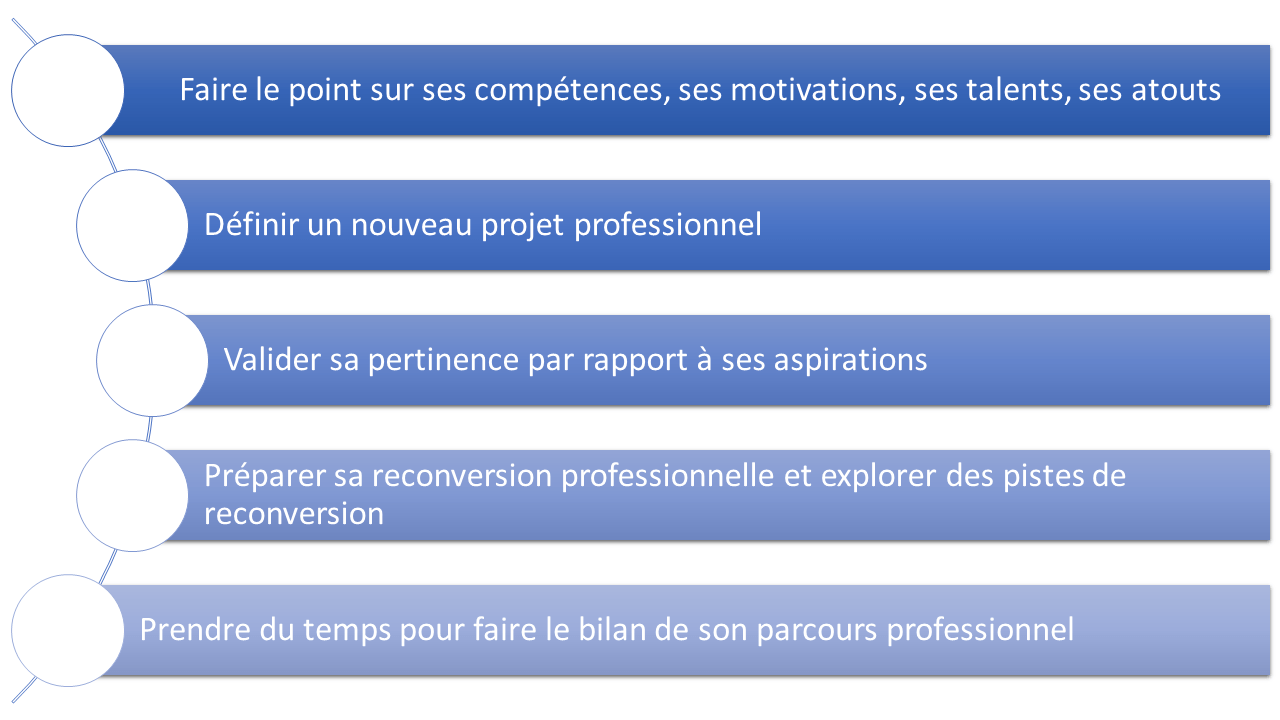 Faire le point sur ses compétences, ses motivations, ses talents, ses atouts

Définir un nouveau projet professionnel

Valider sa pertinence par rapport à ses aspirations

Préparer sa reconversion professionnelle et explorer des pistes de reconversion

Prendre du temps pour faire le bilan de son parcours professionnel